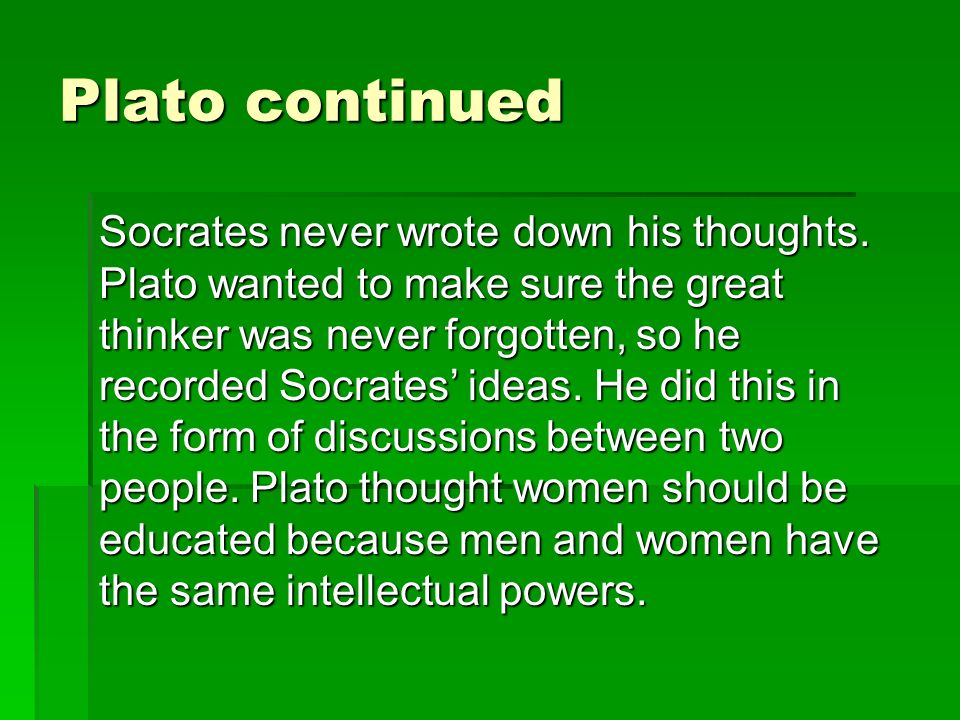 Plato continued

Socrates never wrote down his thoughts. Plato wanted to make sure the great thinker was never forgotten, so he recorded Socrates’ ideas. He did this in the form of discussions between two people. Plato thought women should be educated because men and women have the same intellectual powers.